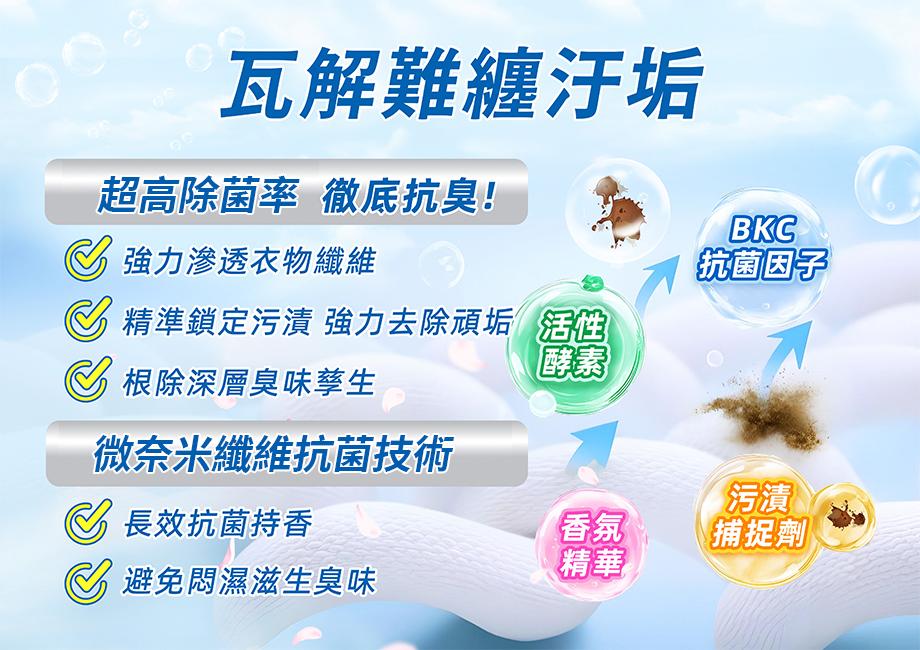 瓦解難纏汙垢

超高除菌率 徹底抗臭!

強力滲透衣物纖維

精準鎖定污漬 強力去除頑垢

根除深層臭味孳生

微奈米纖維抗菌技術

長效抗菌持香

避免悶濕滋生臭味

活性酵素

BKC 抗菌因子

香氛精華

污漬捕捉劑